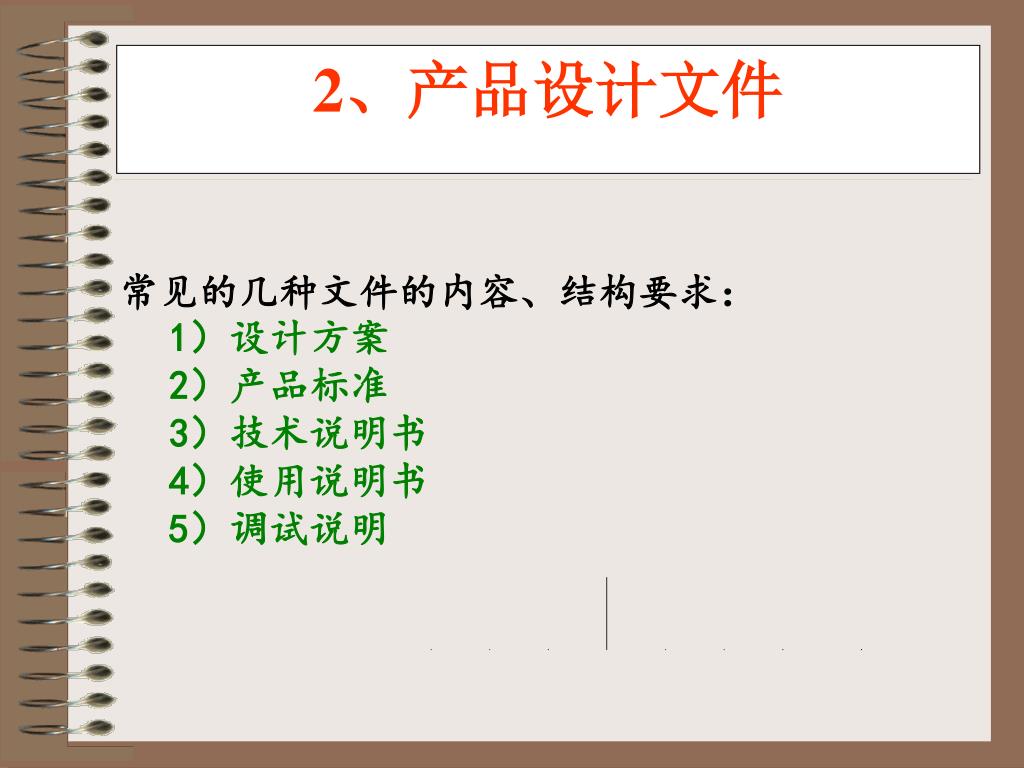 2、产品设计文件

常见的几种文件的内容、结构要求：
1）设计方案
2）产品标准
3）技术说明书
4）使用说明书
5）调试说明